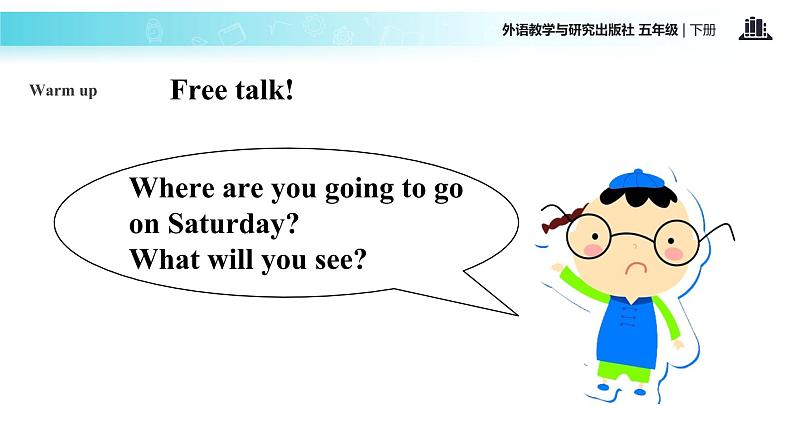 外语教学与研究出版社 五年级 | 下册

Warm up

Free talk!

Where are you going to go on Saturday?
What will you see?